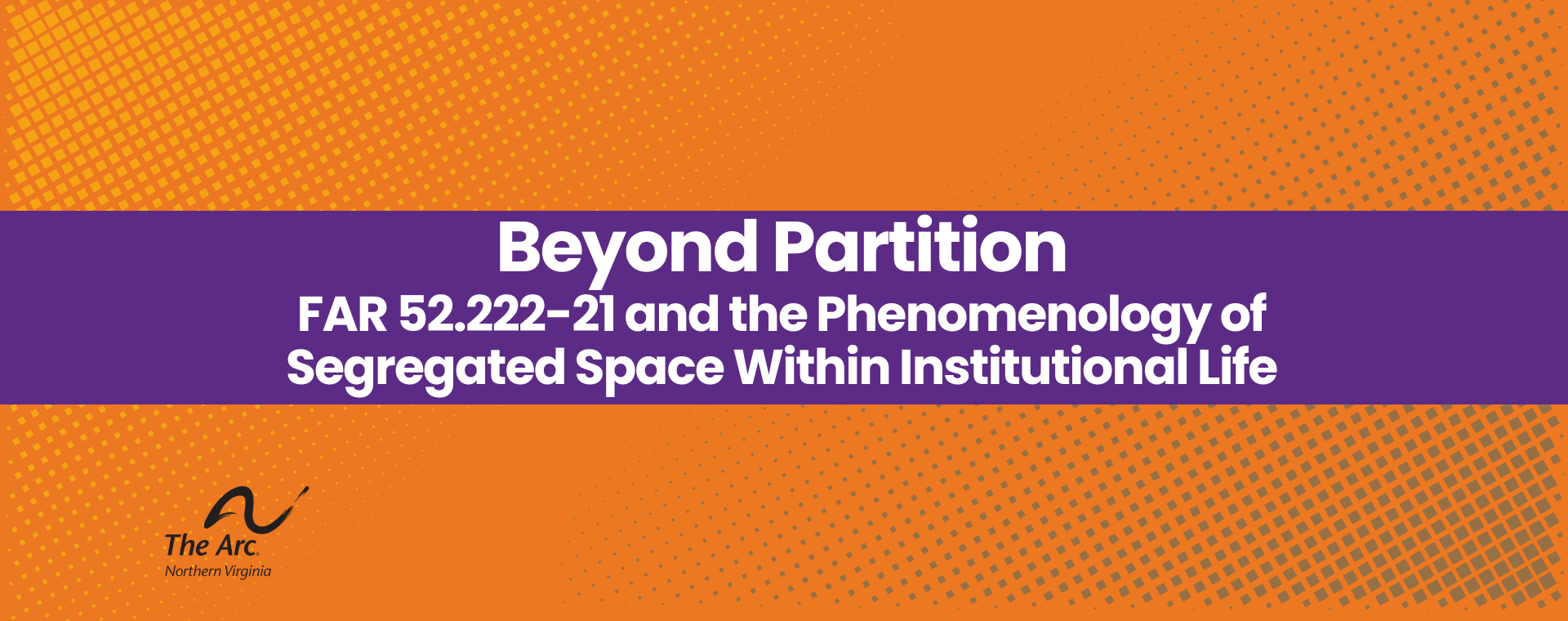 Beyond Partition

FAR 52.222-21 and the Phenomenology of Segregated Space Within Institutional Life

The Arc.
Northern Virginia